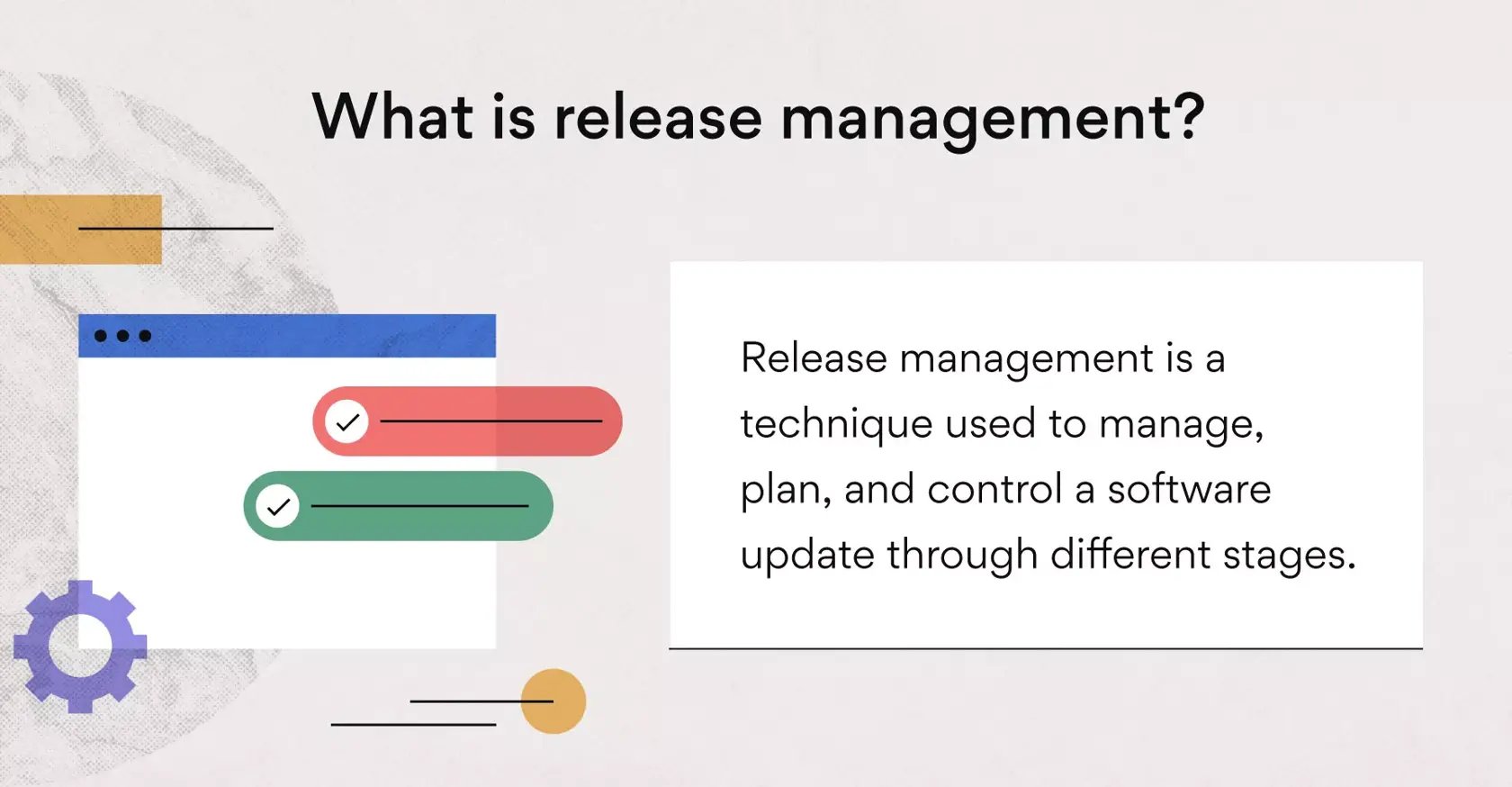 What is release management?

Release management is a technique used to manage, plan, and control a software update through different stages.